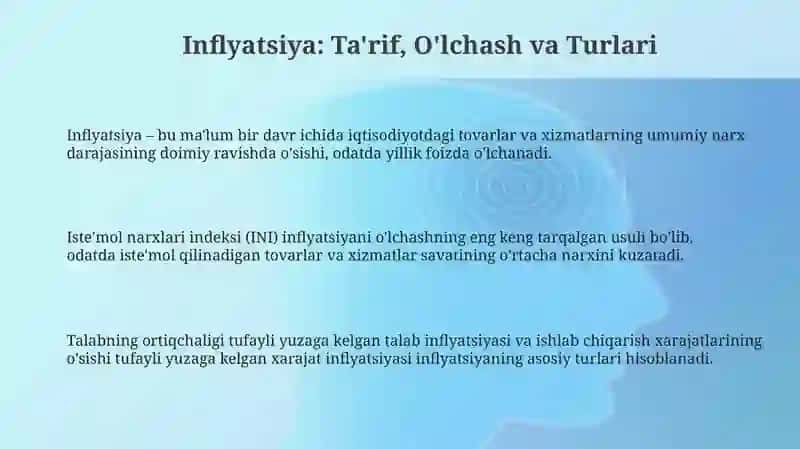 Inflyatsiya: Ta'rif, O'lchash va Turlari

Inflyatsiya – bu ma'lum bir davr ichida iqtisodiyotdagi tovarlar va xizmatlarning umumiy narx darajasining doimiy ravishda o'sishi, odatda yillik foizda o'lchanadi.

Iste'mol narxlari indeksi (INI) inflyatsiyani o'lchashning eng keng tarqalgan usuli bo'lib, odatda iste'mol qilinadigan tovarlar va xizmatlar savatining o'rtacha narxini kuzatadi.

Talabning ortiqchaligi tufayli yuzaga kelgan talab inflyatsiyasi va ishlab chiqarish xarajatlarining o'sishi tufayli yuzaga kelgan xarajat inflyatsiyasi inflyatsiyaning asosiy turlari hisoblanadi.